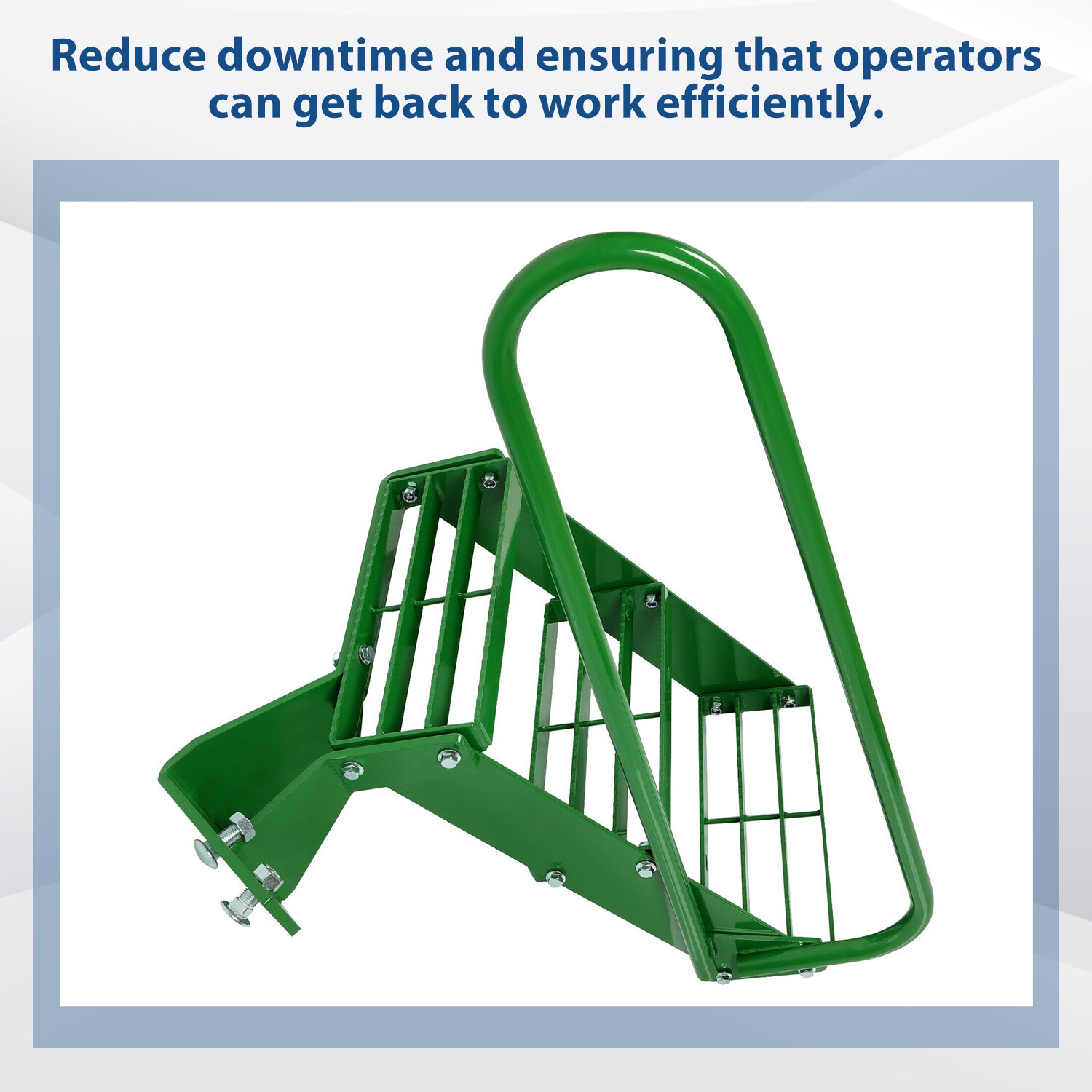 Reduce downtime and ensuring that operators can get back to work efficiently.